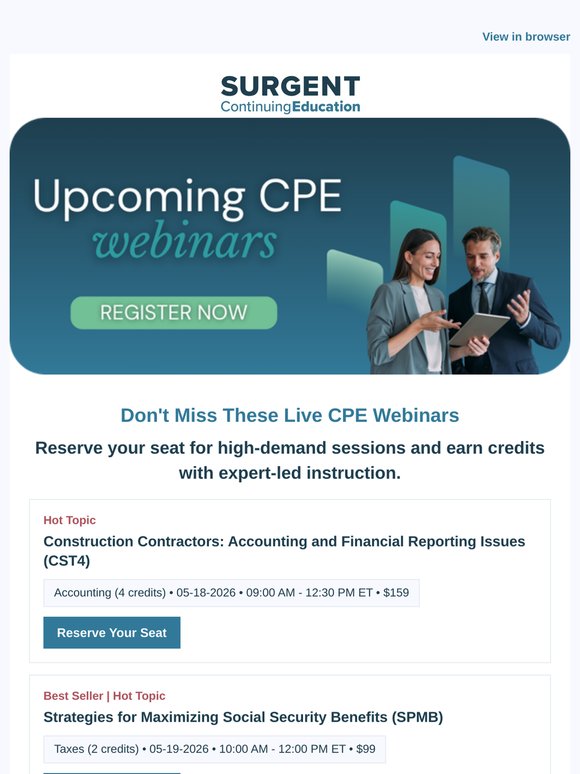 View in browser

SURGENT
ContinuingEducation

Upcoming CPE
webinars

REGISTER NOW

Don't Miss These Live CPE Webinars

Reserve your seat for high-demand sessions and earn credits with expert-led instruction.

Hot Topic

Construction Contractors: Accounting and Financial Reporting Issues (CST4)

Accounting (4 credits) • 05-18-2026 • 09:00 AM - 12:30 PM ET • $159

Reserve Your Seat

Best Seller | Hot Topic

Strategies for Maximizing Social Security Benefits (SPMB)

Taxes (2 credits) • 05-19-2026 • 10:00 AM - 12:00 PM ET • $99